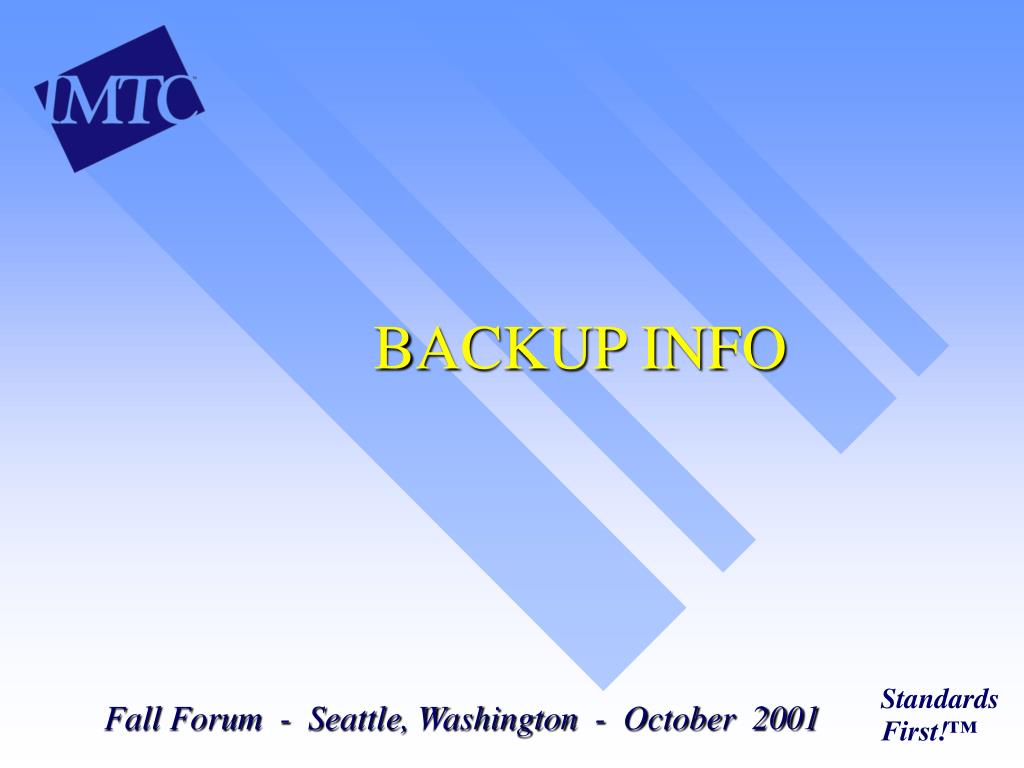 IMTC

BACKUP INFO

Fall Forum - Seattle, Washington - October 2001

Standards First!™